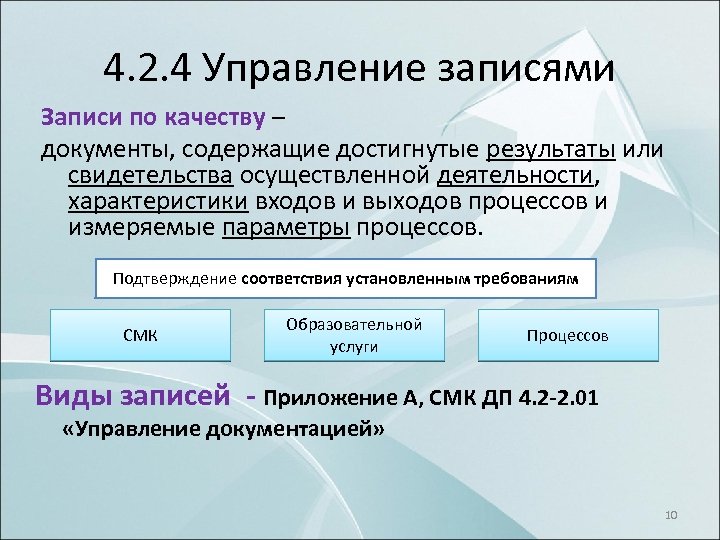 4.2.4 Управление записями

Записи по качеству – документы, содержащие достигнутые результаты или свидетельства осуществленной деятельности, характеристики входов и выходов процессов и измеряемые параметры процессов.

Подтверждение соответствия установленным требованиям

СМК

Образовательной услуги

Процессов

Виды записей - Приложение А, СМК ДП 4.2-2.01 «Управление документацией»

10